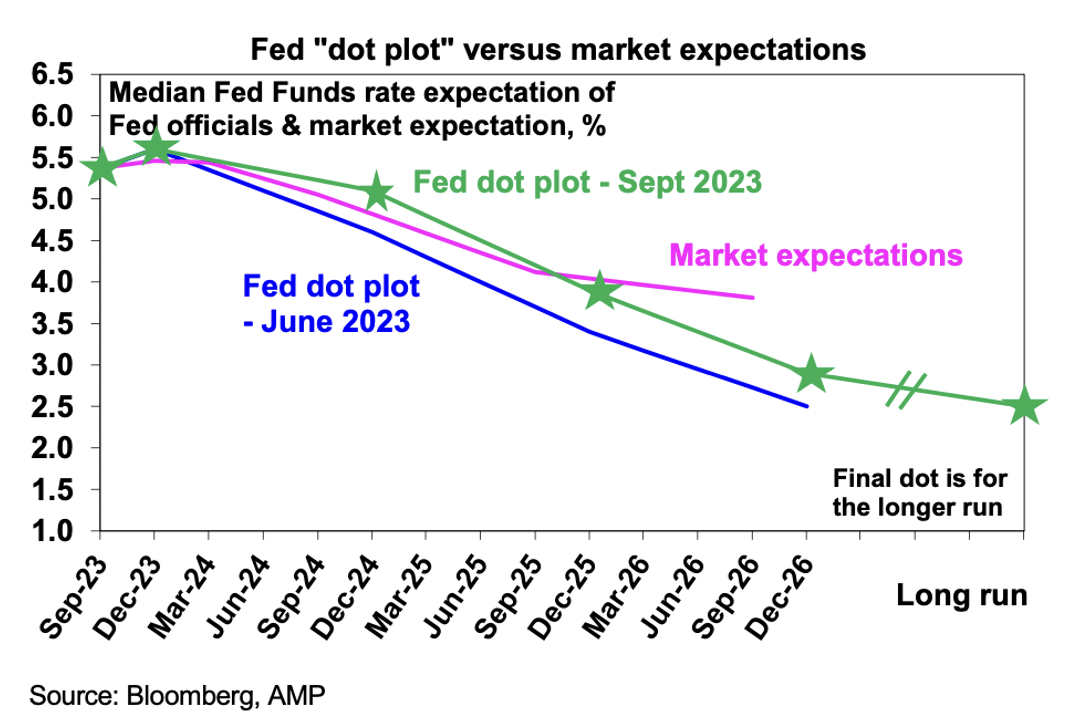 Fed "dot plot" versus market expectations

6.5
6.0
5.5
5.0
4.5
4.0
3.5
3.0
2.5
2.0
1.5
1.0

Median Fed Funds rate expectation of Fed officials & market expectation, %

Fed dot plot - Sept 2023

Market expectations

Fed dot plot - June 2023

Final dot is for the longer run

Sep-23
Dec-23
Mar-24
Jun-24
Sep-24
Dec-24
Mar-25
Jun-25
Sep-25
Dec-25
Mar-26
Jun-26
Sep-26
Dec-26

Long run

Source: Bloomberg, AMP